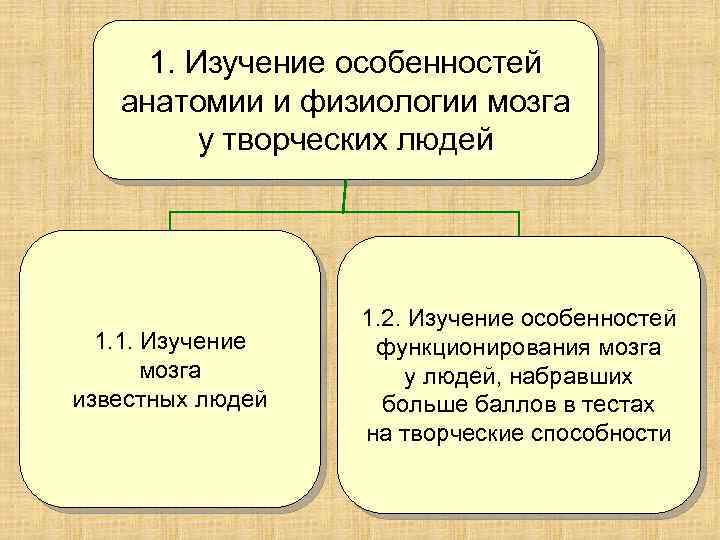 1. Изучение особенностей анатомии и физиологии мозга у творческих людей

1.1. Изучение мозга известных людей

1.2. Изучение особенностей функционирования мозга у людей, набравших больше баллов в тестах на творческие способности